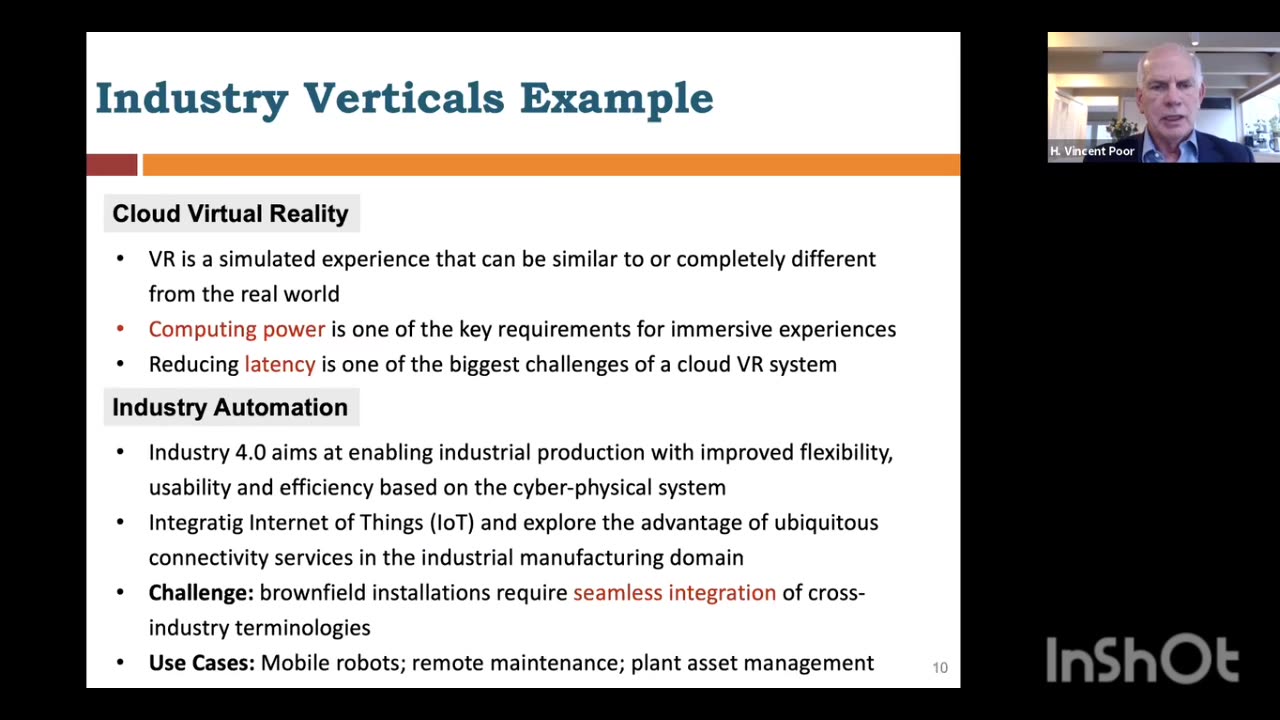 Industry Verticals Example

Cloud Virtual Reality

• VR is a simulated experience that can be similar to or completely different from the real world
• Computing power is one of the key requirements for immersive experiences
• Reducing latency is one of the biggest challenges of a cloud VR system

Industry Automation

• Industry 4.0 aims at enabling industrial production with improved flexibility, usability and efficiency based on the cyber-physical system
• Integratig Internet of Things (IoT) and explore the advantage of ubiquitous connectivity services in the industrial manufacturing domain
• Challenge: brownfield installations require seamless integration of cross-industry terminologies
• Use Cases: Mobile robots; remote maintenance; plant asset management

10

H. Vincent Poor

InShOt